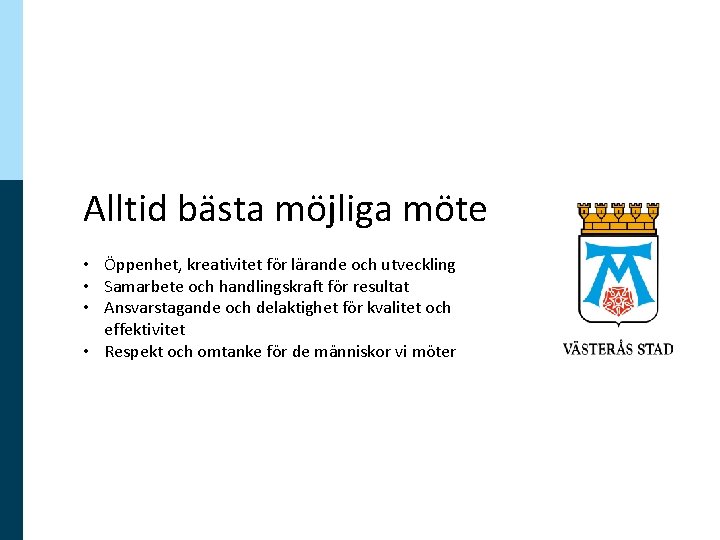 Alltid bästa möjliga möte

• Öppenhet, kreativitet för lärande och utveckling
• Samarbete och handlingskraft för resultat
• Ansvarstagande och delaktighet för kvalitet och effektivitet
• Respekt och omtanke för de människor vi möter

VÄSTERÅS STAD